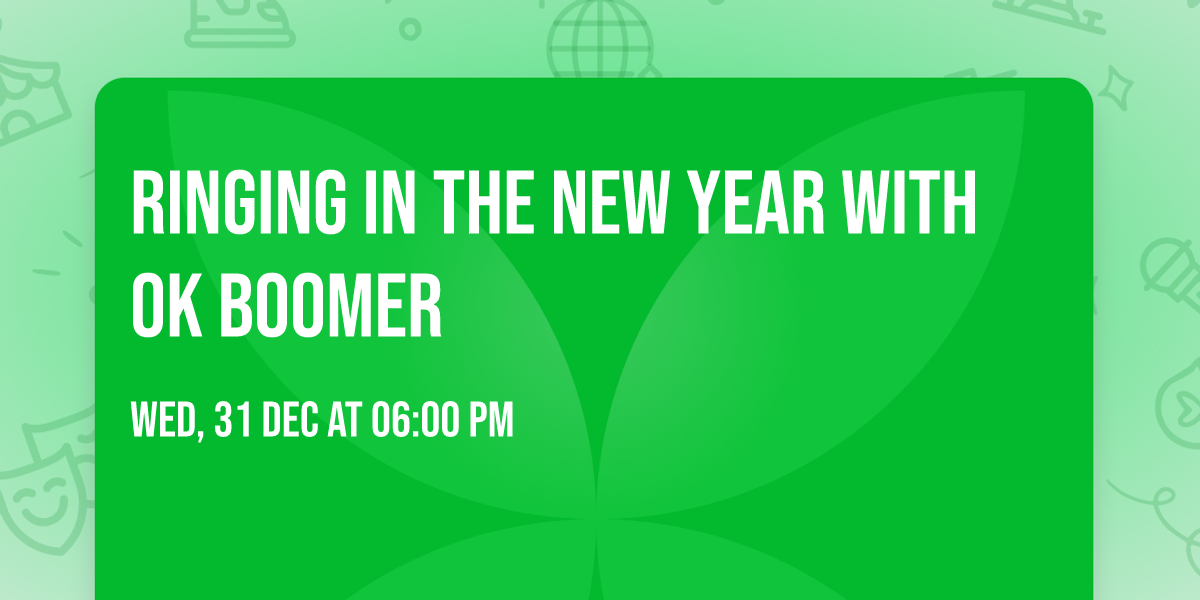 RINGING IN THE NEW YEAR WITH OK BOOMER

WED, 31 DEC AT 06:00 PM